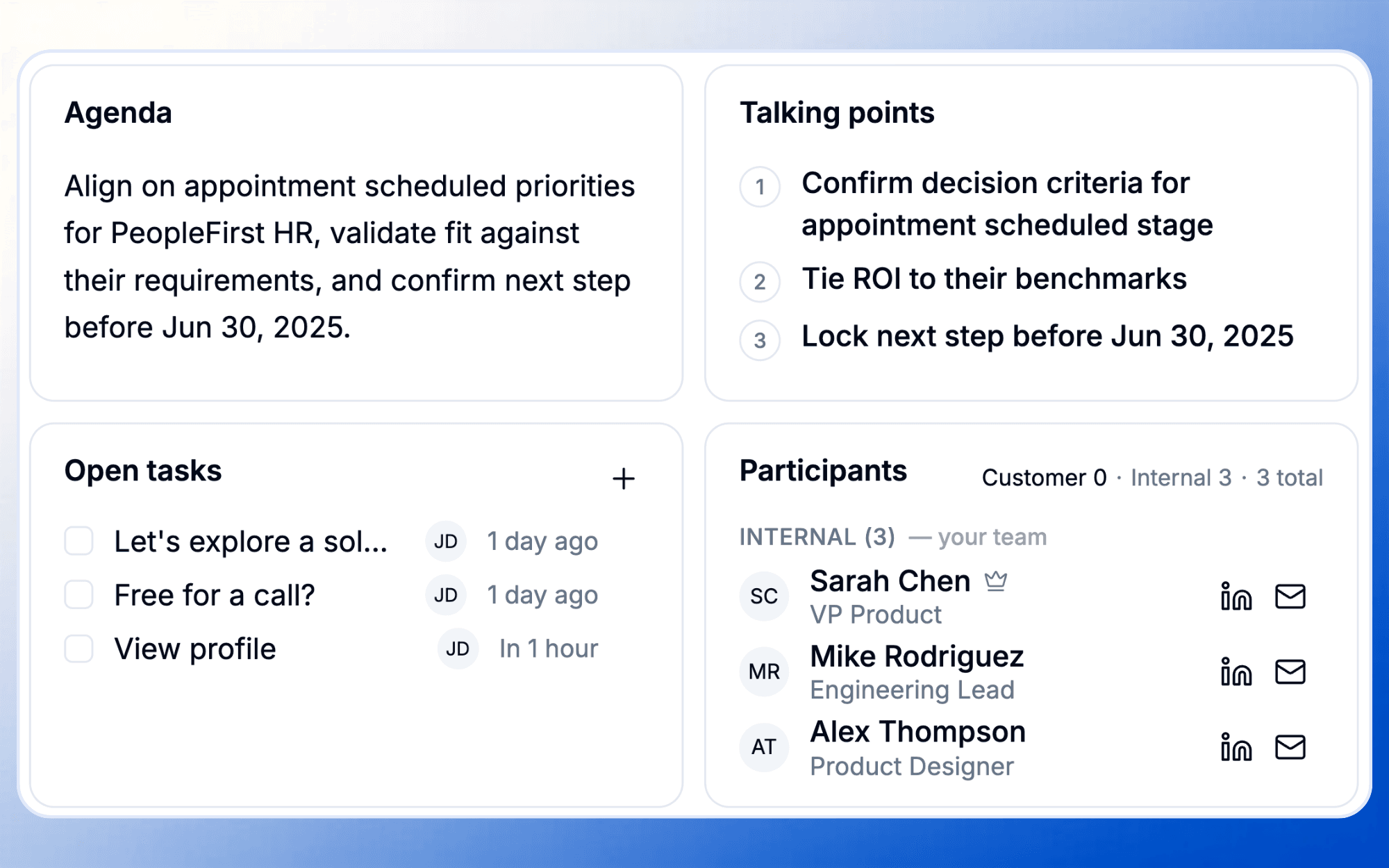 Agenda

Align on appointment scheduled priorities for PeopleFirst HR, validate fit against their requirements, and confirm next step before Jun 30, 2025.

Talking points

1 Confirm decision criteria for appointment scheduled stage

2 Tie ROI to their benchmarks

3 Lock next step before Jun 30, 2025

Open tasks +

Let's explore a sol... JD 1 day ago

Free for a call? JD 1 day ago

View profile JD In 1 hour

Participants Customer 0 · Internal 3 · 3 total

INTERNAL (3) — your team

SC Sarah Chen
VP Product

MR Mike Rodriguez
Engineering Lead

AT Alex Thompson
Product Designer